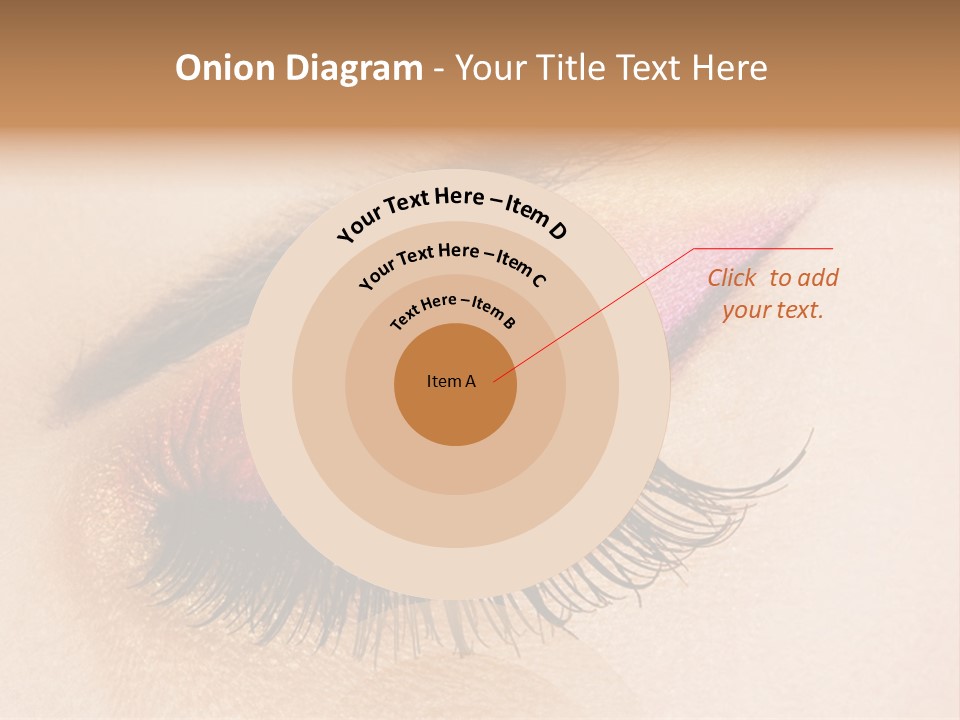 Onion Diagram - Your Title Text Here

Your Text Here – Item D

Your Text Here – Item C

Text Here – Item B

Item A

Click to add your text.